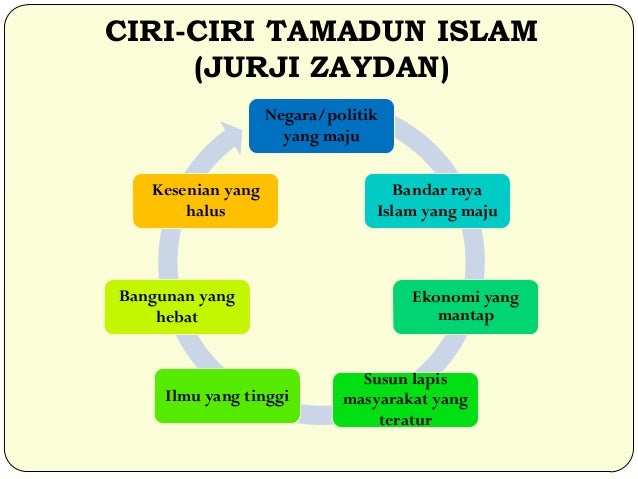 CIRI-CIRI TAMADUN ISLAM (JURJI ZAYDAN)

Negara/politik yang maju

Bandar raya Islam yang maju

Ekonomi yang mantap

Susun lapis masyarakat yang teratur

Ilmu yang tinggi

Bangunan yang hebat

Kesenian yang halus